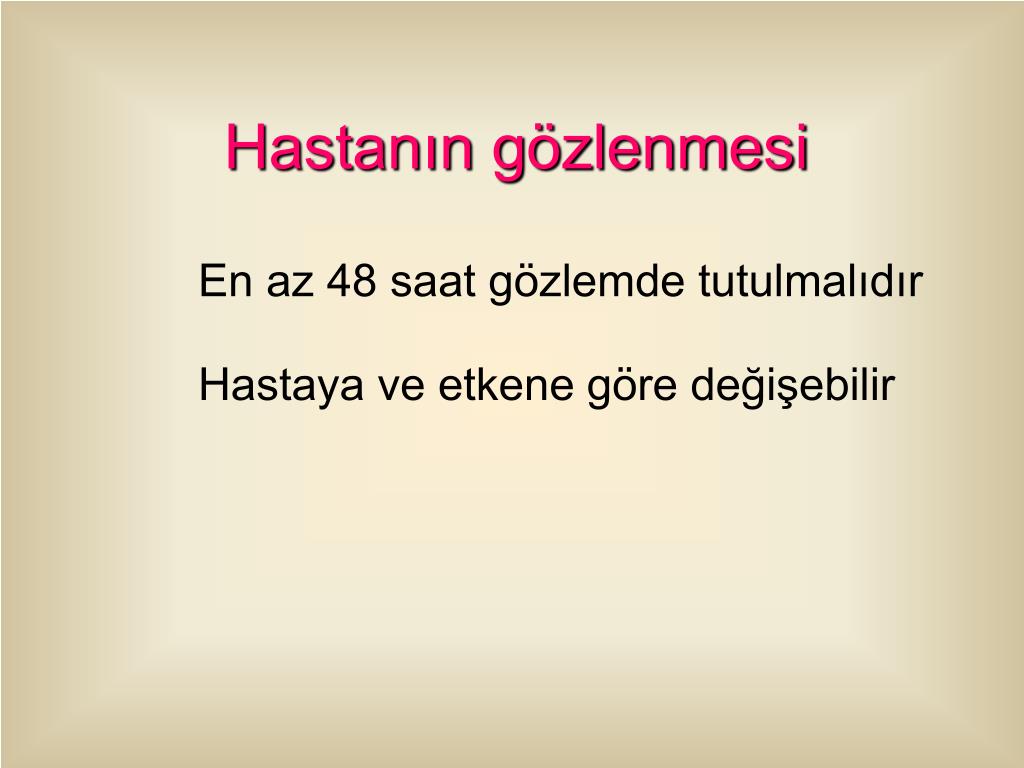 Hastanın gözlenmesi

En az 48 saat gözlemde tutulmalıdır

Hastaya ve etkene göre değişebilir